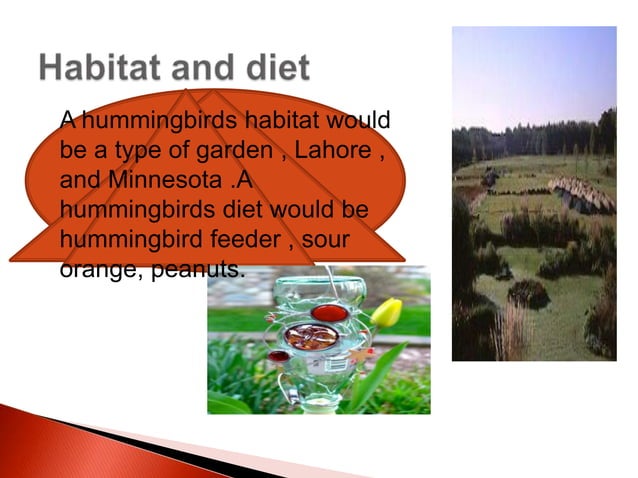 Habitat and diet

A hummingbirds habitat would be a type of garden , Lahore , and Minnesota .A hummingbirds diet would be hummingbird feeder , sour orange, peanuts.